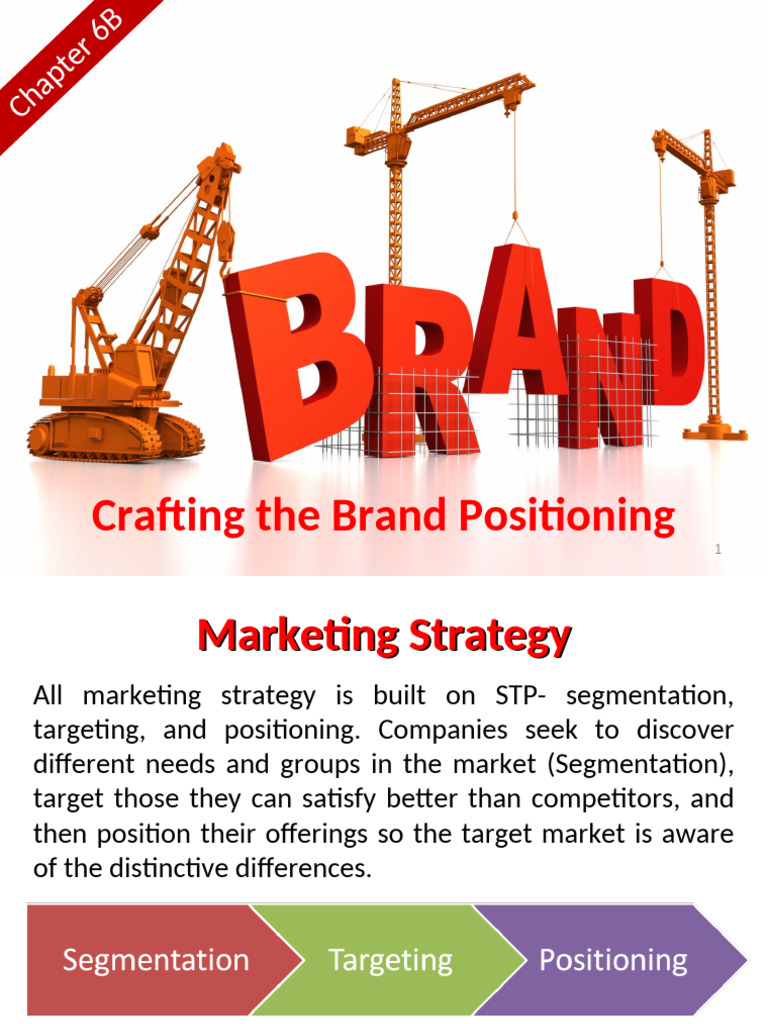 Chapter 6B

BRAND

Crafting the Brand Positioning

1

Marketing Strategy

All marketing strategy is built on STP- segmentation, targeting, and positioning. Companies seek to discover different needs and groups in the market (Segmentation), target those they can satisfy better than competitors, and then position their offerings so the target market is aware of the distinctive differences.

Segmentation

Targeting

Positioning